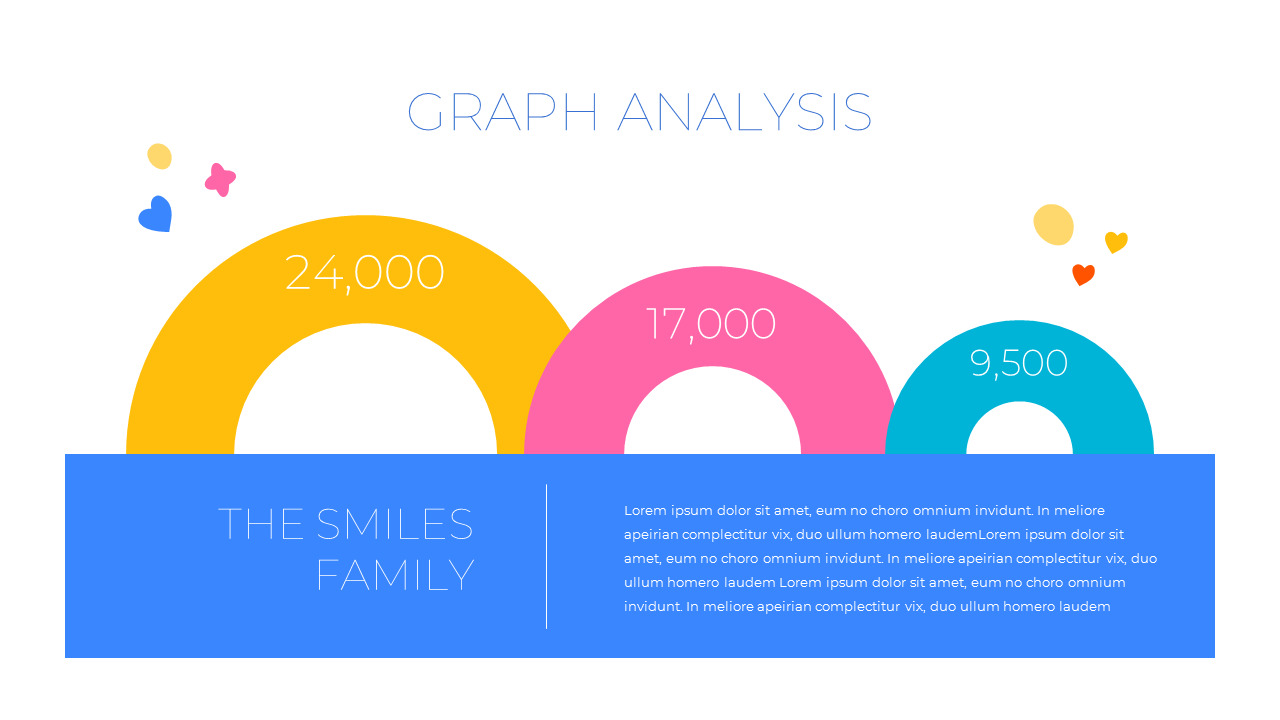 GRAPH ANALYSIS

24,000

17,000

9,500

THE SMILES FAMILY

Lorem ipsum dolor sit amet, eum no choro omnium invidunt. In meliore apeirian complectitur vix, duo ullum homero laudemLorem ipsum dolor sit amet, eum no choro omnium invidunt. In meliore apeirian complectitur vix, duo ullum homero laudem Lorem ipsum dolor sit amet, eum no choro omnium invidunt. In meliore apeirian complectitur vix, duo ullum homero laudem